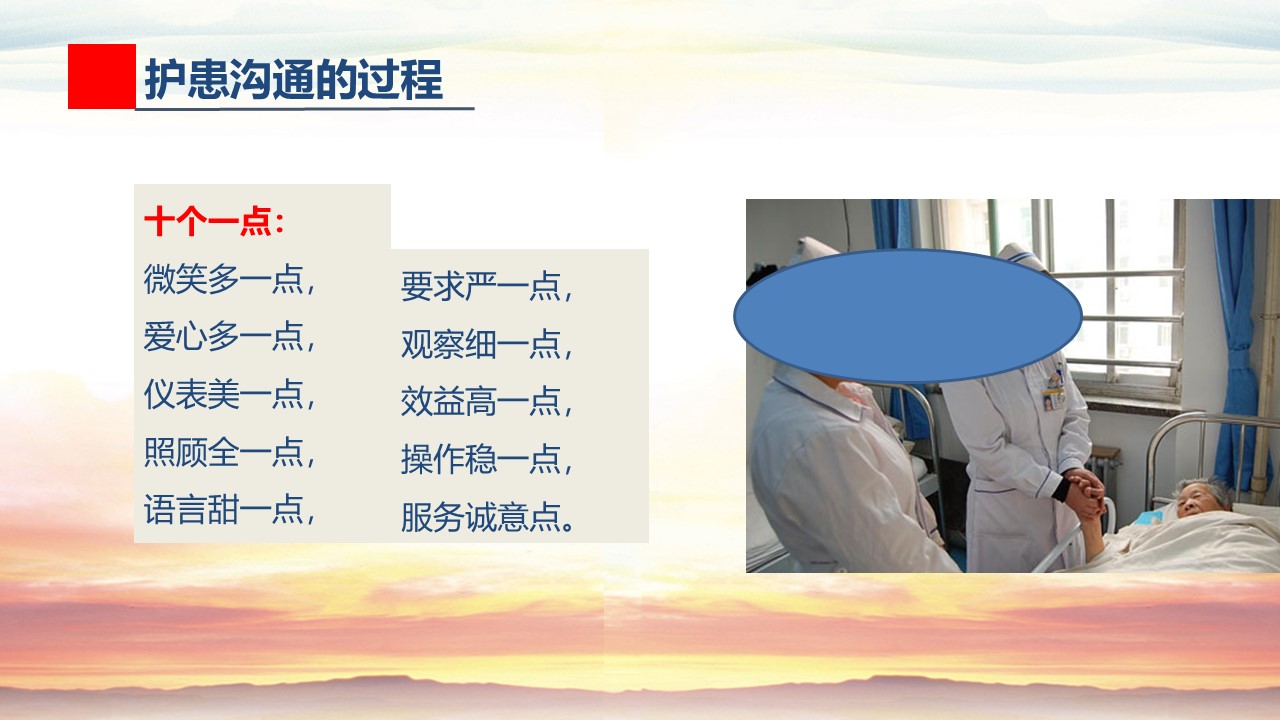 护患沟通的过程

十个一点：

微笑多一点，
爱心多一点，
仪表美一点，
照顾全一点，
语言甜一点，

要求严一点，
观察细一点，
效益高一点，
操作稳一点，
服务诚意点。